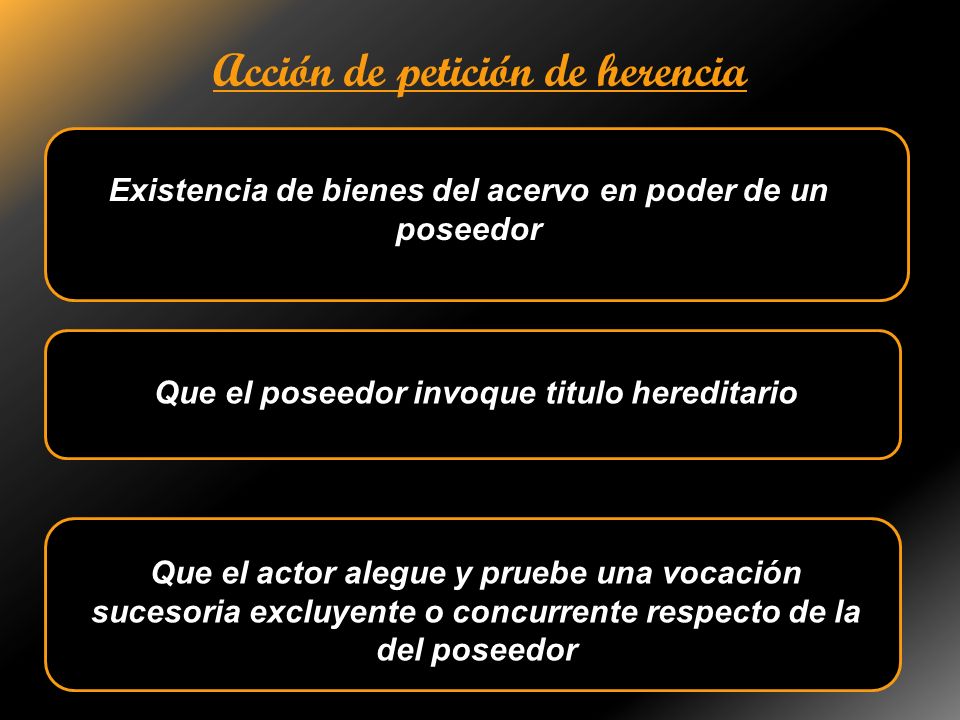 Acción de petición de herencia

Existencia de bienes del acervo en poder de un poseedor

Que el poseedor invoque titulo hereditario

Que el actor alegue y pruebe una vocación sucesoria excluyente o concurrente respecto de la del poseedor